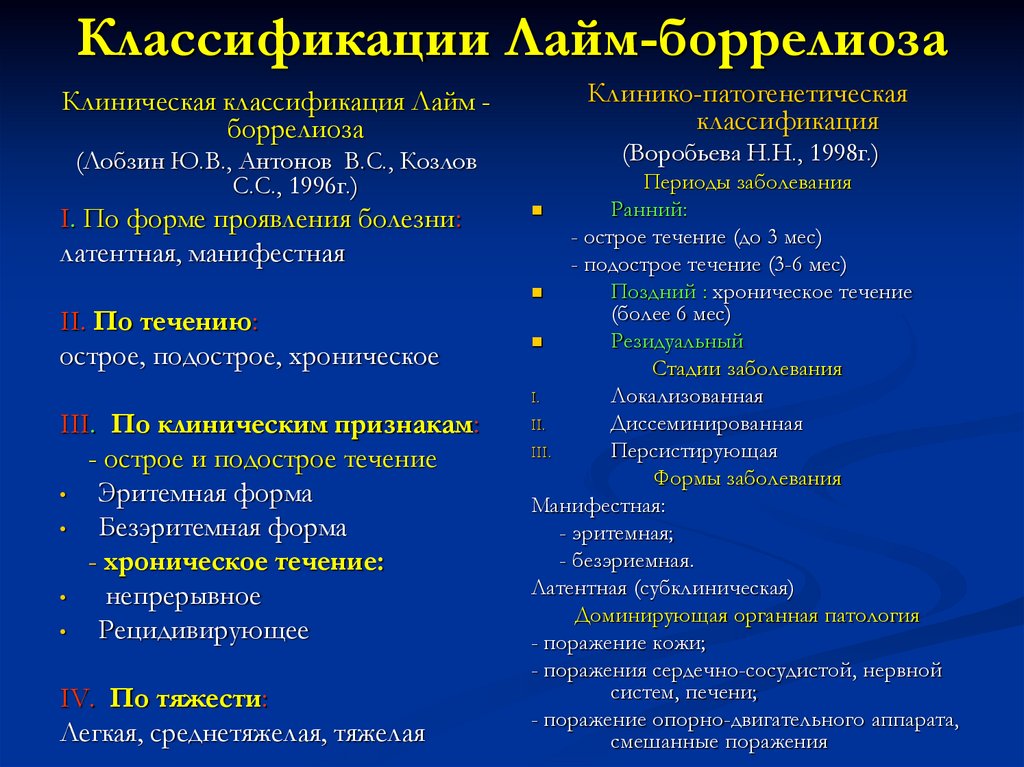 Классификации Лайм-боррелиоза

Клиническая классификация Лайм - боррелиоза
(Лобзин Ю.В., Антонов В.С., Козлов С.С., 1996г.)

I. По форме проявления болезни:
латентная, манифестная

II. По течению:
острое, подострое, хроническое

III. По клиническим признакам:
- острое и подострое течение
• Эритемная форма
• Безэритемная форма
- хроническое течение:
• непрерывное
• Рецидивирующее

IV. По тяжести:
Легкая, среднетяжелая, тяжелая

Клинико-патогенетическая классификация
(Воробьева Н.Н., 1998г.)
Периоды заболевания
■ Ранний:
- острое течение (до 3 мес)
- подострое течение (3-6 мес)
■ Поздний : хроническое течение (более 6 мес)
■ Резидуальный
Стадии заболевания
I. Локализованная
II. Диссеминированная
III. Персистирующая
Формы заболевания
Манифестная:
- эритемная;
- безэриемная.
Латентная (субклиническая)
Доминирующая органная патология
- поражение кожи;
- поражения сердечно-сосудистой, нервной систем, печени;
- поражение опорно-двигательного аппарата, смешанные поражения